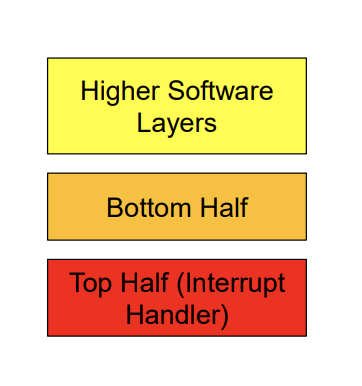 Higher Software Layers

Bottom Half

Top Half (Interrupt Handler)